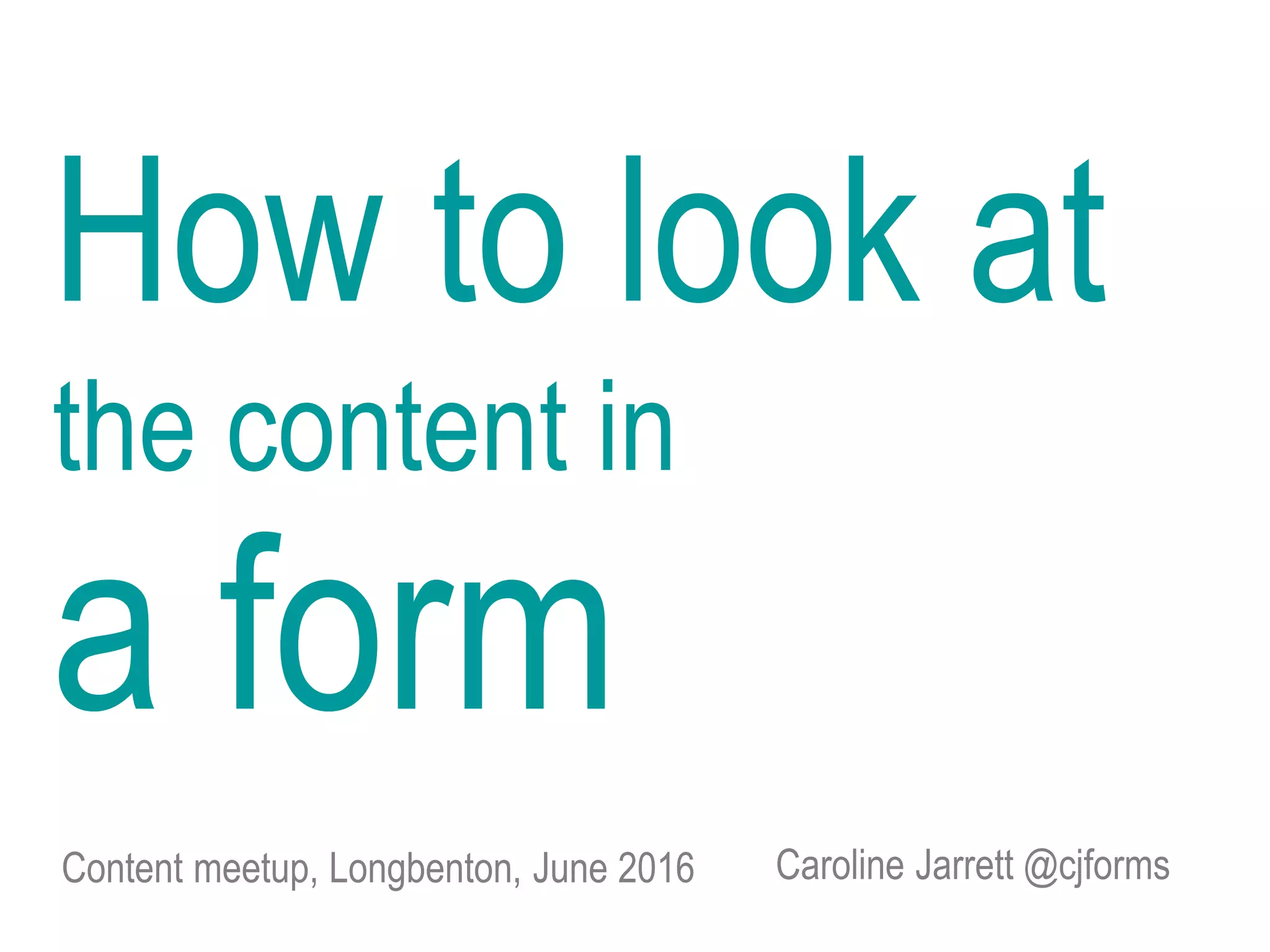 How to look at
the content in
a form

Content meetup, Longbenton, June 2016

Caroline Jarrett @cjforms